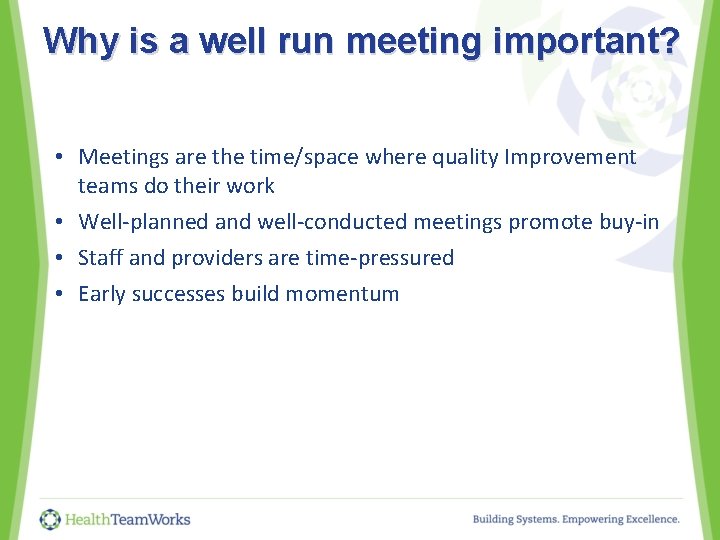 Why is a well run meeting important?

• Meetings are the time/space where quality Improvement teams do their work
• Well-planned and well-conducted meetings promote buy-in
• Staff and providers are time-pressured
• Early successes build momentum

HealthTeamWorks

Building Systems. Empowering Excellence.